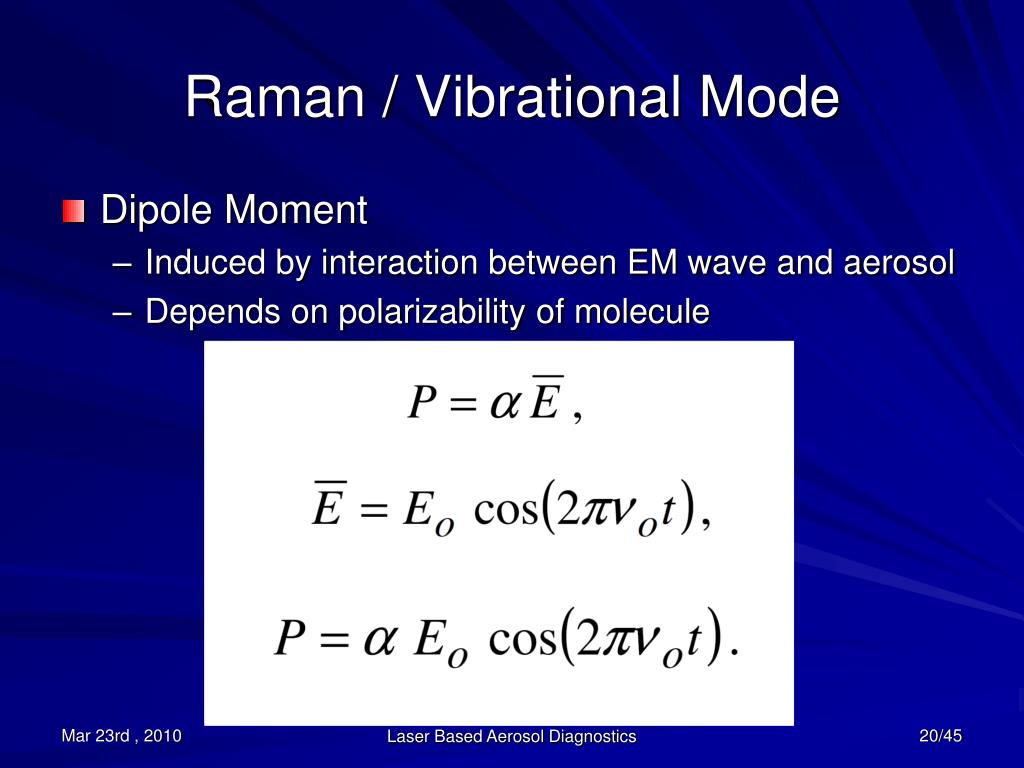 Raman / Vibrational Mode

Dipole Moment

– Induced by interaction between EM wave and aerosol
– Depends on polarizability of molecule

$P = \alpha \overline{E}$ ,

$\overline{E} = E_o \cos(2\pi\nu_o t)$,

$P = \alpha E_o \cos(2\pi\nu_o t)$.

Mar 23rd , 2010
Laser Based Aerosol Diagnostics
20/45